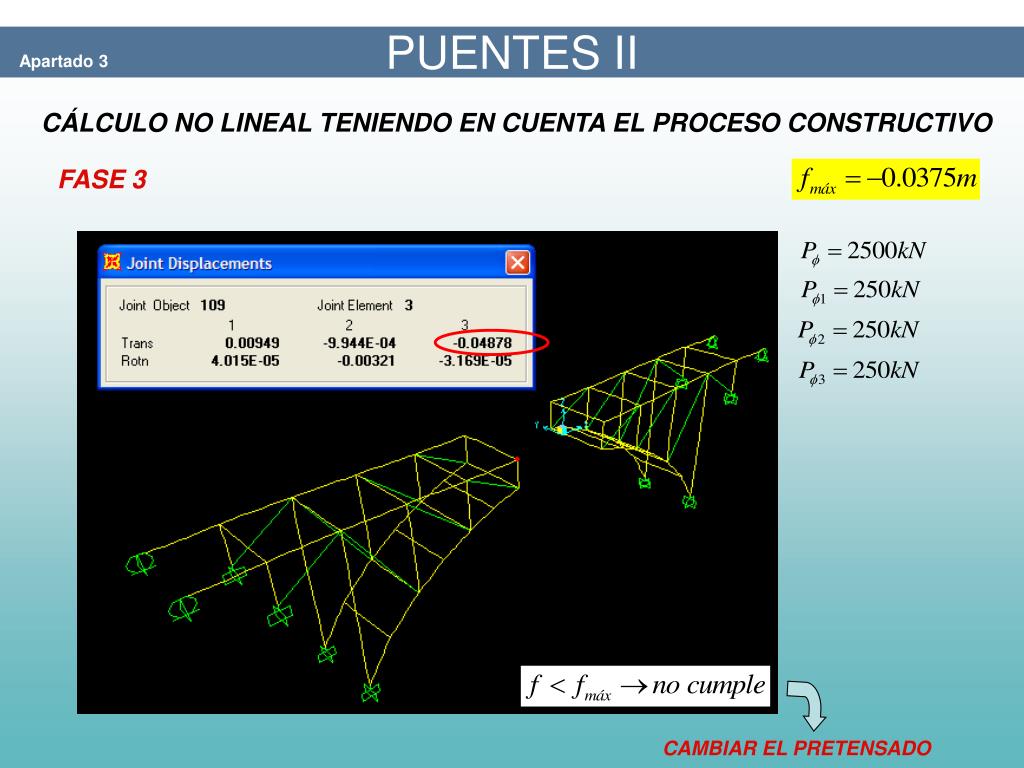 Apartado 3

PUENTES II

CÁLCULO NO LINEAL TENIENDO EN CUENTA EL PROCESO CONSTRUCTIVO

FASE 3

$f_{máx} = -0.0375m$

Joint Displacements

Joint Object 109 Joint Element 3

| | 1 | 2 | 3 |
|---|---|---|---|
| Trans | 0.00949 | -9.944E-04 | -0.04878 |
| Rotn | 4.015E-05 | -0.00321 | -3.169E-05 |

$P_{\phi} = 2500kN$

$P_{\phi 1} = 250kN$

$P_{\phi 2} = 250kN$

$P_{\phi 3} = 250kN$

$f < f_{máx} \rightarrow no\ cumple$

CAMBIAR EL PRETENSADO